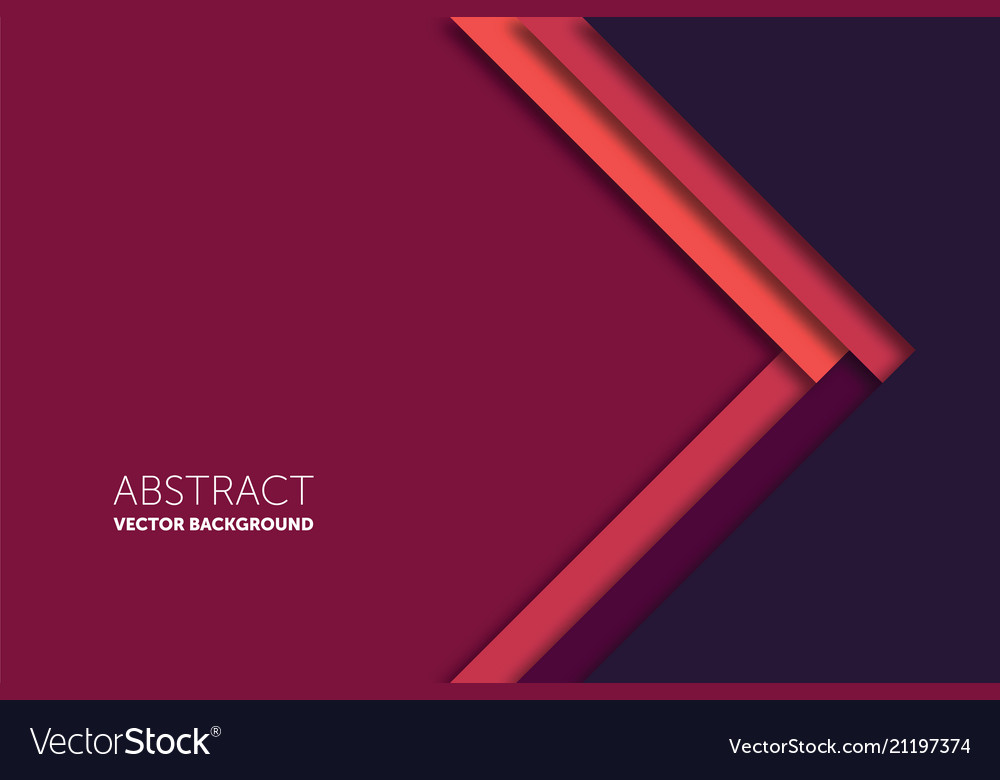 ABSTRACT
VECTOR BACKGROUND

VectorStock®

VectorStock.com/21197374